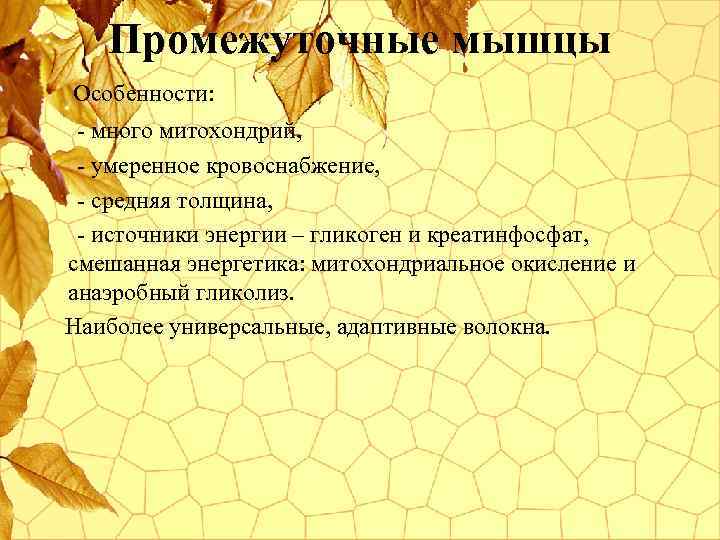 Промежуточные мышцы

Особенности:

- много митохондрий,

- умеренное кровоснабжение,

- средняя толщина,

- источники энергии – гликоген и креатинфосфат, смешанная энергетика: митохондриальное окисление и анаэробный гликолиз.

Наиболее универсальные, адаптивные волокна.